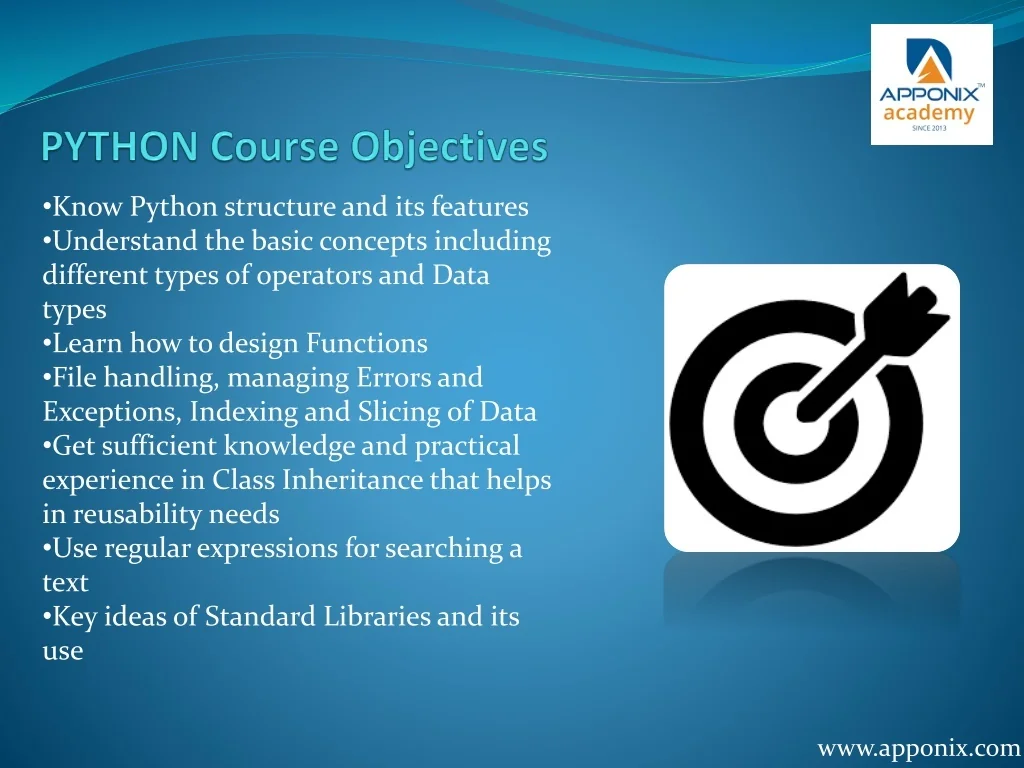 APPONIX™
academy
SINCE 2013

PYTHON Course Objectives

•Know Python structure and its features
•Understand the basic concepts including different types of operators and Data types
•Learn how to design Functions
•File handling, managing Errors and Exceptions, Indexing and Slicing of Data
•Get sufficient knowledge and practical experience in Class Inheritance that helps in reusability needs
•Use regular expressions for searching a text
•Key ideas of Standard Libraries and its use

www.apponix.com